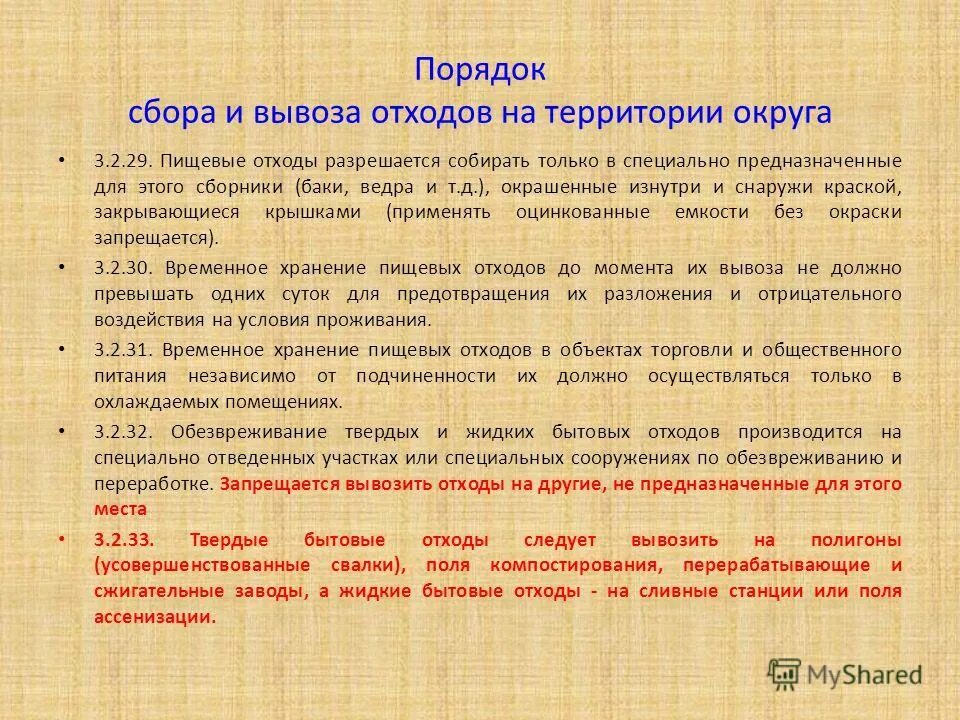 Порядок
сбора и вывоза отходов на территории округа

• 3.2.29. Пищевые отходы разрешается собирать только в специально предназначенные для этого сборники (баки, ведра и т.д.), окрашенные изнутри и снаружи краской, закрывающиеся крышками (применять оцинкованные емкости без окраски запрещается).

• 3.2.30. Временное хранение пищевых отходов до момента их вывоза не должно превышать одних суток для предотвращения их разложения и отрицательного воздействия на условия проживания.

• 3.2.31. Временное хранение пищевых отходов в объектах торговли и общественного питания независимо от подчиненности их должно осуществляться только в охлаждаемых помещениях.

• 3.2.32. Обезвреживание твердых и жидких бытовых отходов производится на специально отведенных участках или специальных сооружениях по обезвреживанию и переработке. Запрещается вывозить отходы на другие, не предназначенные для этого места

• 3.2.33. Твердые бытовые отходы следует вывозить на полигоны (усовершенствованные свалки), поля компостирования, перерабатывающие и сжигательные заводы, а жидкие бытовые отходы - на сливные станции или поля ассенизации.

MyShared